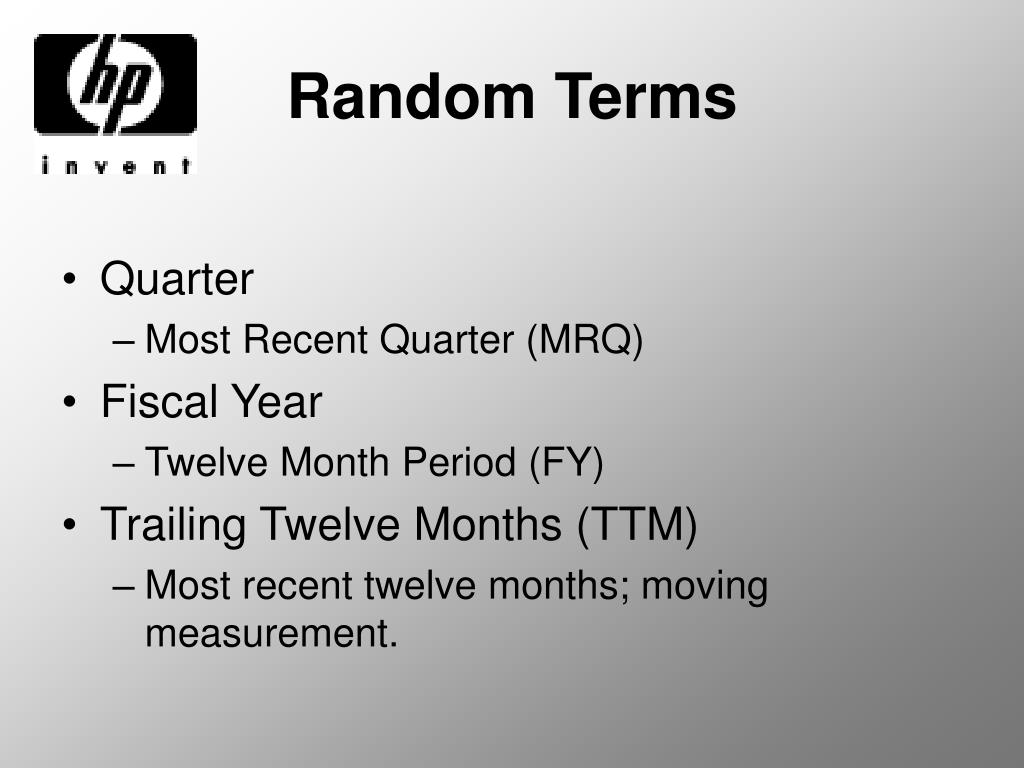 hp
invent

Random Terms

• Quarter
– Most Recent Quarter (MRQ)
• Fiscal Year
– Twelve Month Period (FY)
• Trailing Twelve Months (TTM)
– Most recent twelve months; moving measurement.